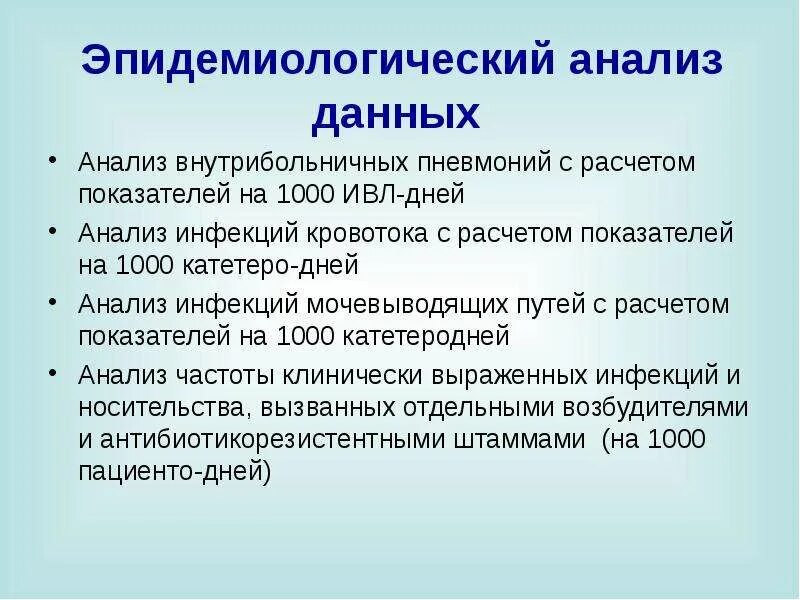 Эпидемиологический анализ данных

• Анализ внутрибольничных пневмоний с расчетом показателей на 1000 ИВЛ-дней
• Анализ инфекций кровотока с расчетом показателей на 1000 катетеро-дней
• Анализ инфекций мочевыводящих путей с расчетом показателей на 1000 катетеродней
• Анализ частоты клинически выраженных инфекций и носительства, вызванных отдельными возбудителями и антибиотикорезистентными штаммами (на 1000 пациенто-дней)